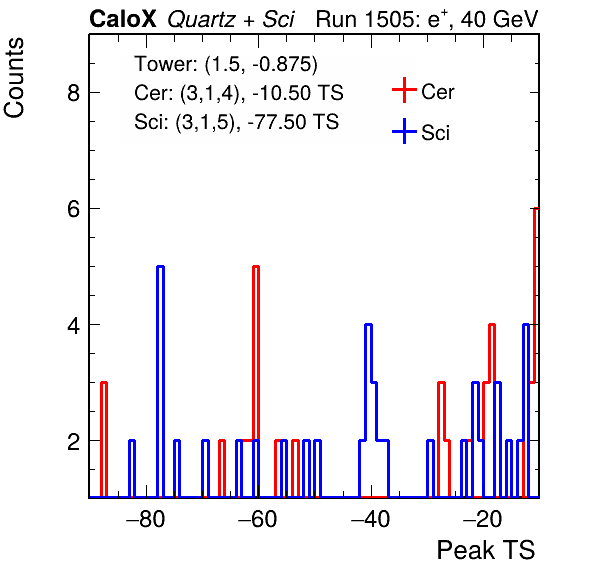 CaloX Quartz + Sci Run 1505: $e^{+}$, 40 GeV

Counts

Tower: (1.5, -0.875)
Cer: (3,1,4), -10.50 TS
Sci: (3,1,5), -77.50 TS

Cer
Sci

8
6
4
2

−80
−60
−40
−20

Peak TS